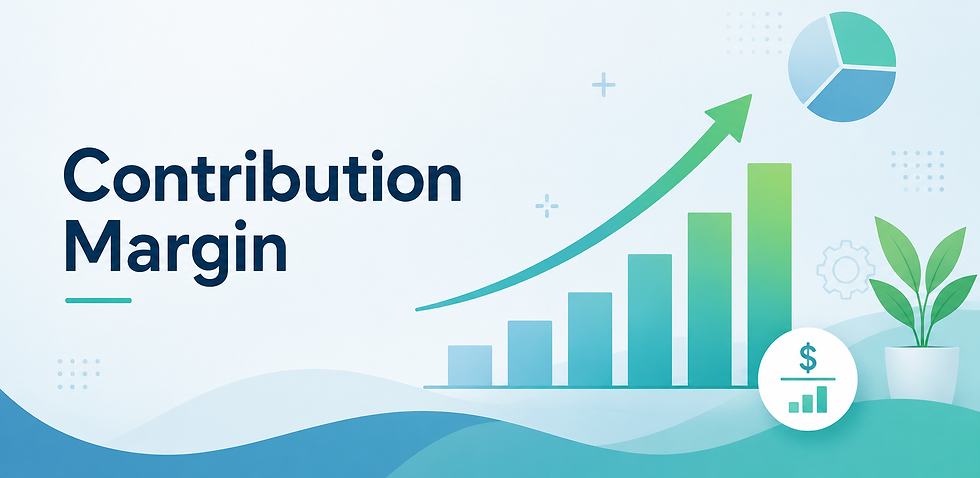 Contribution Margin

$